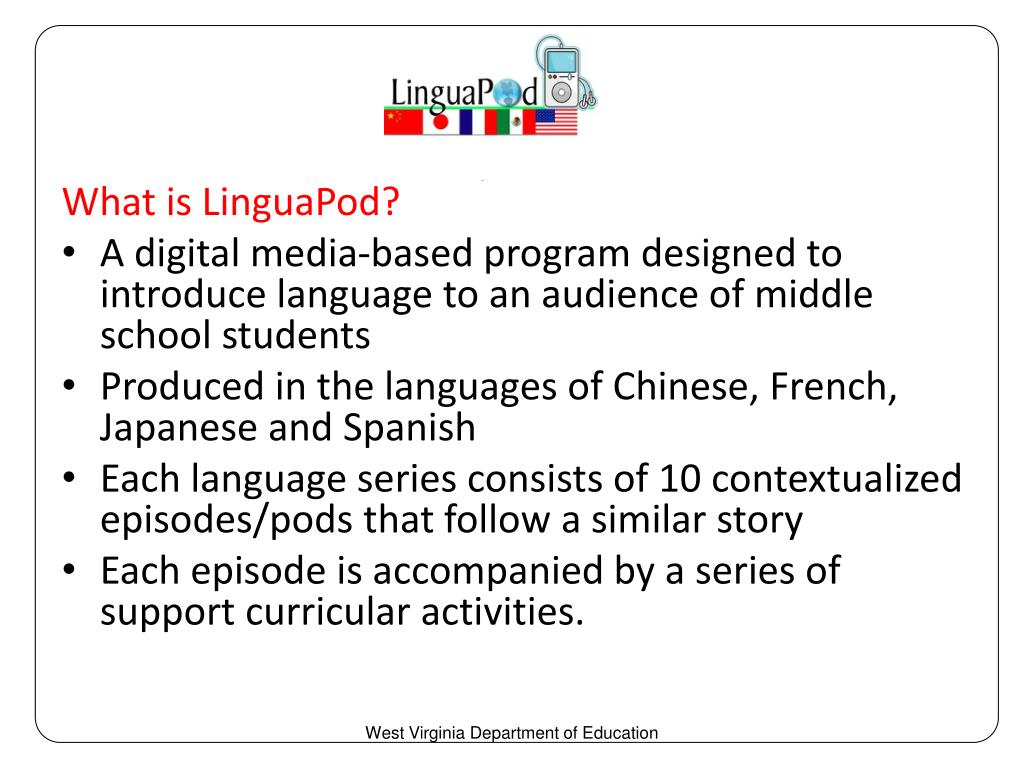 LinguaPod

What is LinguaPod?

• A digital media-based program designed to introduce language to an audience of middle school students
• Produced in the languages of Chinese, French, Japanese and Spanish
• Each language series consists of 10 contextualized episodes/pods that follow a similar story
• Each episode is accompanied by a series of support curricular activities.

West Virginia Department of Education